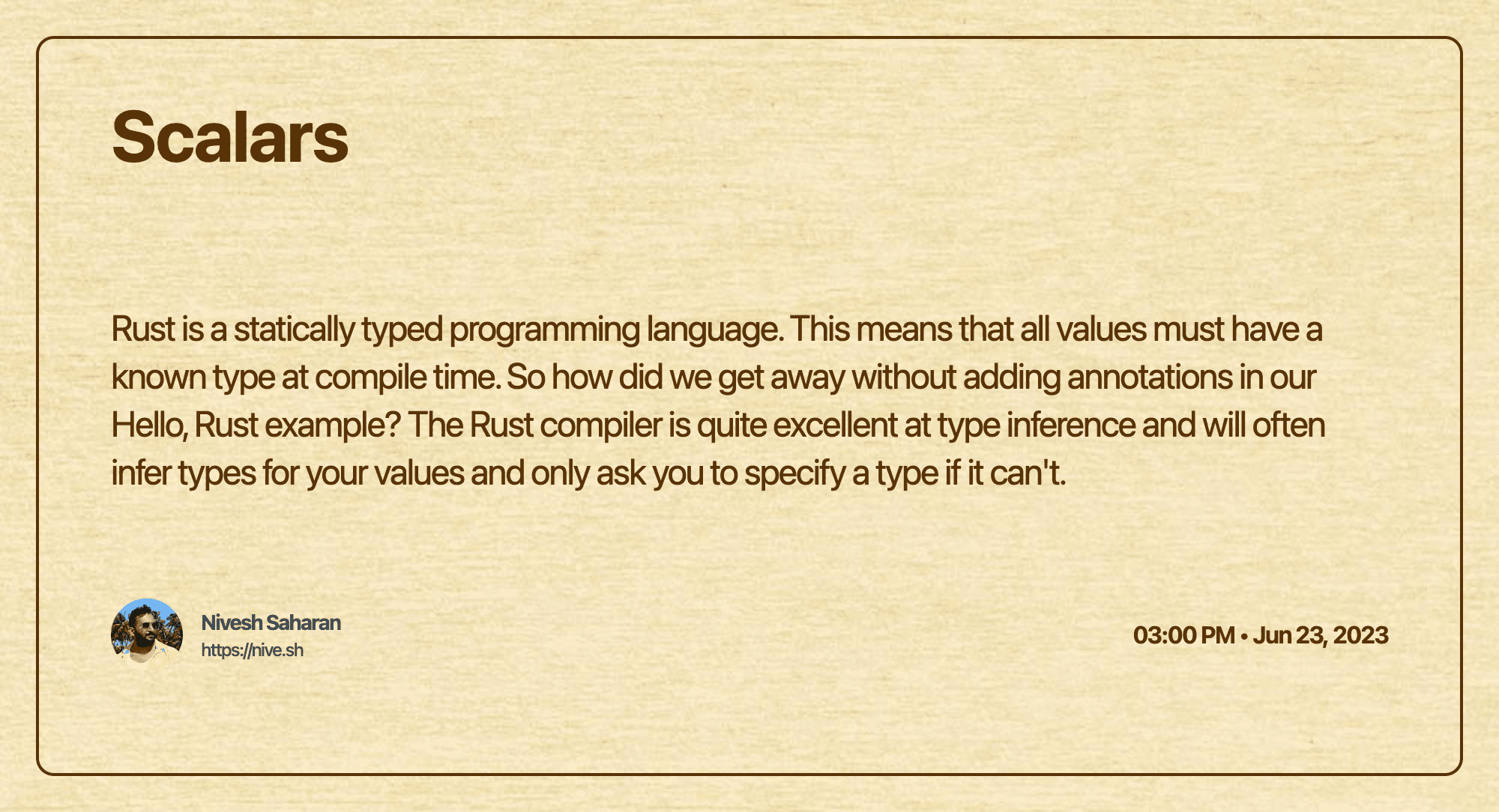 Scalars

Rust is a statically typed programming language. This means that all values must have a known type at compile time. So how did we get away without adding annotations in our Hello, Rust example? The Rust compiler is quite excellent at type inference and will often infer types for your values and only ask you to specify a type if it can't.

Nivesh Saharan
https://nive.sh

03:00 PM • Jun 23, 2023